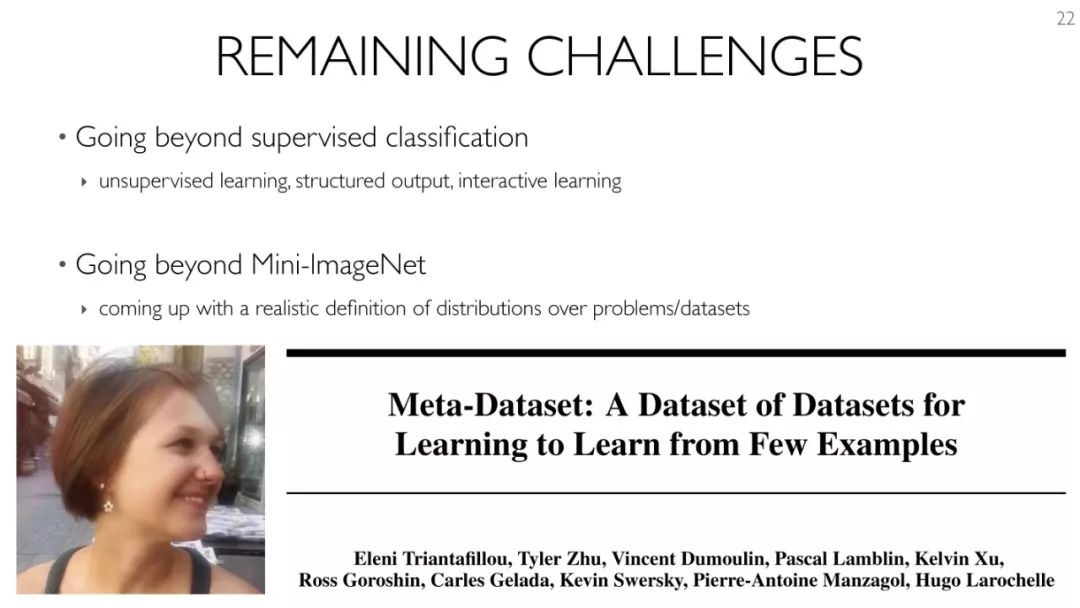 22

REMAINING CHALLENGES

• Going beyond supervised classification

‣ unsupervised learning, structured output, interactive learning

• Going beyond Mini-ImageNet

‣ coming up with a realistic definition of distributions over problems/datasets

Meta-Dataset: A Dataset of Datasets for Learning to Learn from Few Examples

Eleni Triantafillou, Tyler Zhu, Vincent Dumoulin, Pascal Lamblin, Kelvin Xu, Ross Goroshin, Carles Gelada, Kevin Swersky, Pierre-Antoine Manzagol, Hugo Larochelle